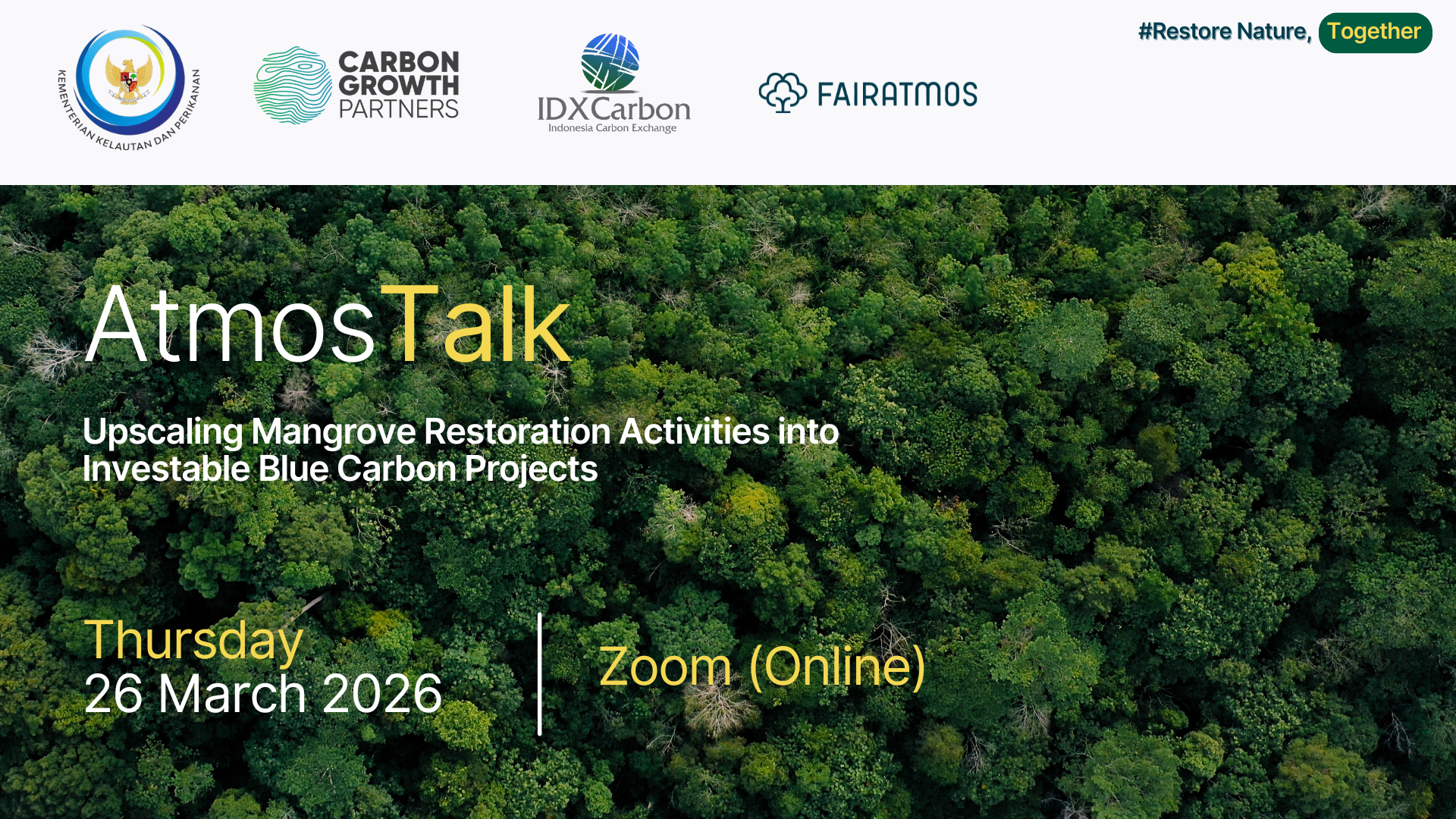 KEMENTERIAN KELAUTAN DAN PERIKANAN

CARBON GROWTH PARTNERS

IDXCarbon
Indonesia Carbon Exchange

FAIRATMOS

#Restore Nature, Together

AtmosTalk

Upscaling Mangrove Restoration Activities into Investable Blue Carbon Projects

Thursday
26 March 2026

Zoom (Online)